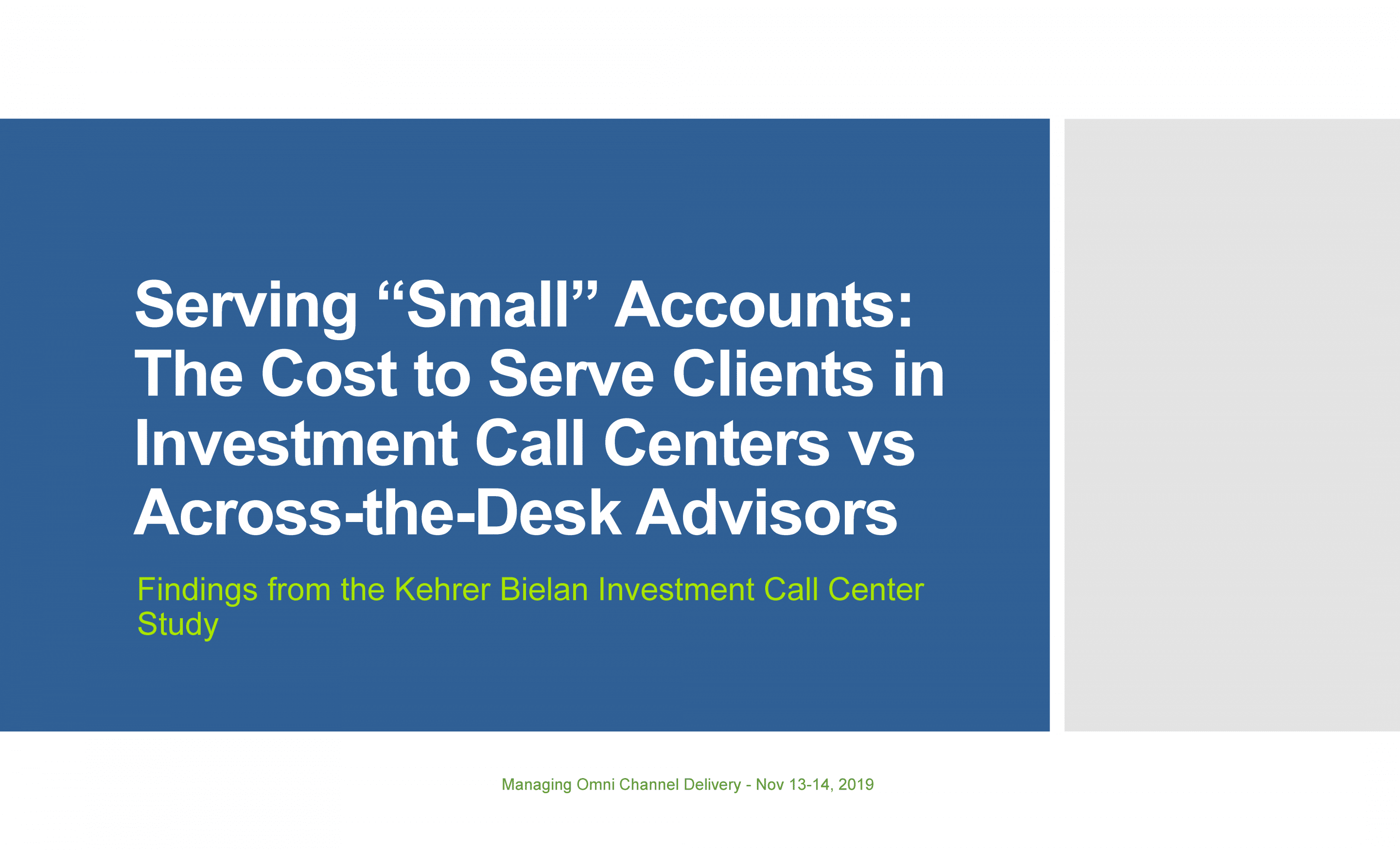 Serving “Small” Accounts: The Cost to Serve Clients in Investment Call Centers vs Across-the-Desk Advisors

Findings from the Kehrer Bielan Investment Call Center Study

Managing Omni Channel Delivery - Nov 13-14, 2019